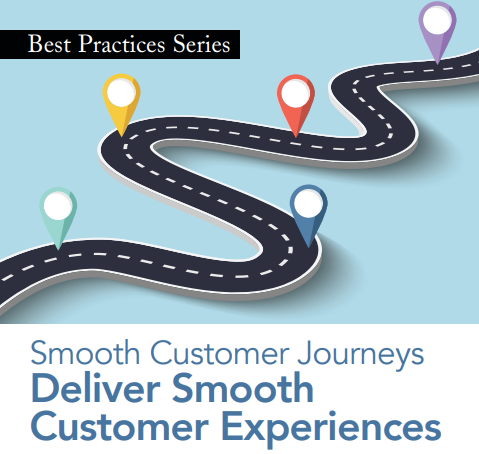 Best Practices Series

Smooth Customer Journeys
Deliver Smooth Customer Experiences